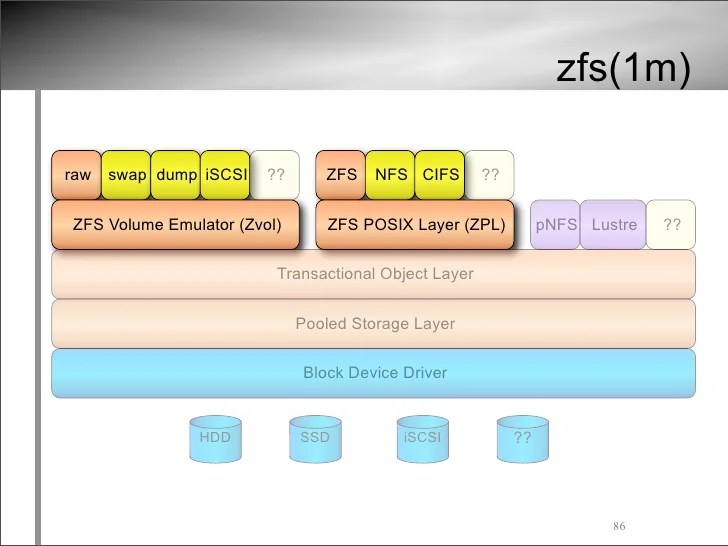 zfs(1m)

raw swap dump iSCSI ??

ZFS NFS CIFS ??

ZFS Volume Emulator (Zvol)

ZFS POSIX Layer (ZPL)

pNFS Lustre ??

Transactional Object Layer

Pooled Storage Layer

Block Device Driver

HDD SSD iSCSI ??

86